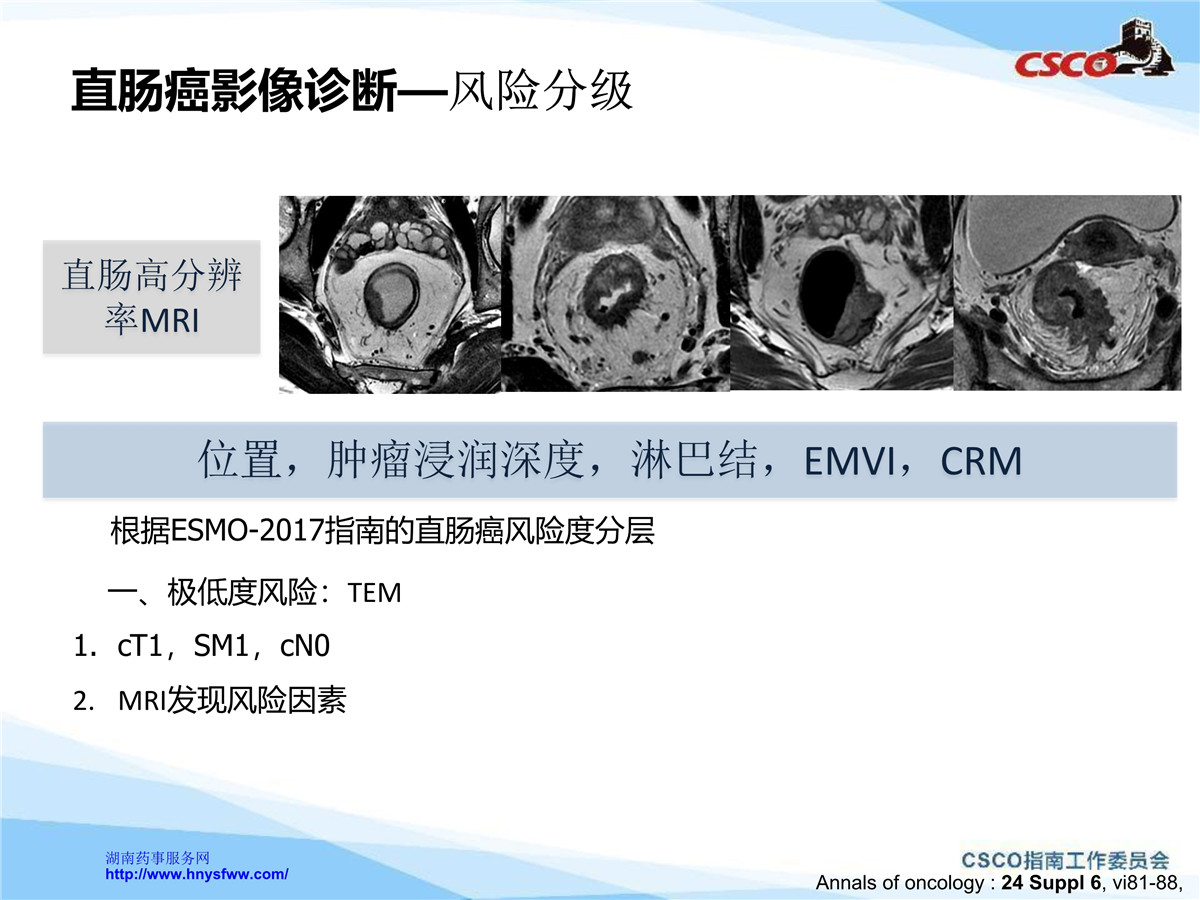 CSCO

直肠癌影像诊断—风险分级

直肠高分辨率MRI

位置，肿瘤浸润深度，淋巴结，EMVI，CRM

根据ESMO-2017指南的直肠癌风险度分层

一、极低度风险：TEM

1. cT1，SM1，cN0

2. MRI发现风险因素

湖南药事服务网
http://www.hnysfww.com/

CSCO指南工作委员会

Annals of oncology : 24 Suppl 6, vi81-88,